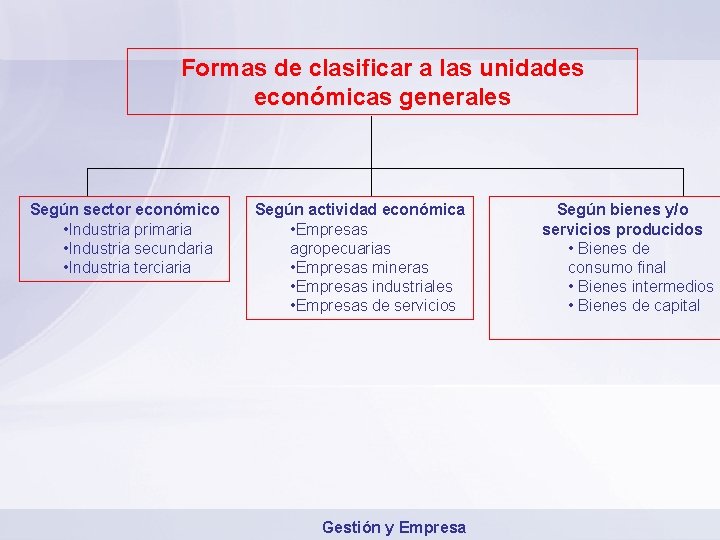 Formas de clasificar a las unidades económicas generales

Según sector económico
•Industria primaria
•Industria secundaria
•Industria terciaria

Según actividad económica
•Empresas agropecuarias
•Empresas mineras
•Empresas industriales
•Empresas de servicios

Según bienes y/o servicios producidos
• Bienes de consumo final
• Bienes intermedios
• Bienes de capital

Gestión y Empresa